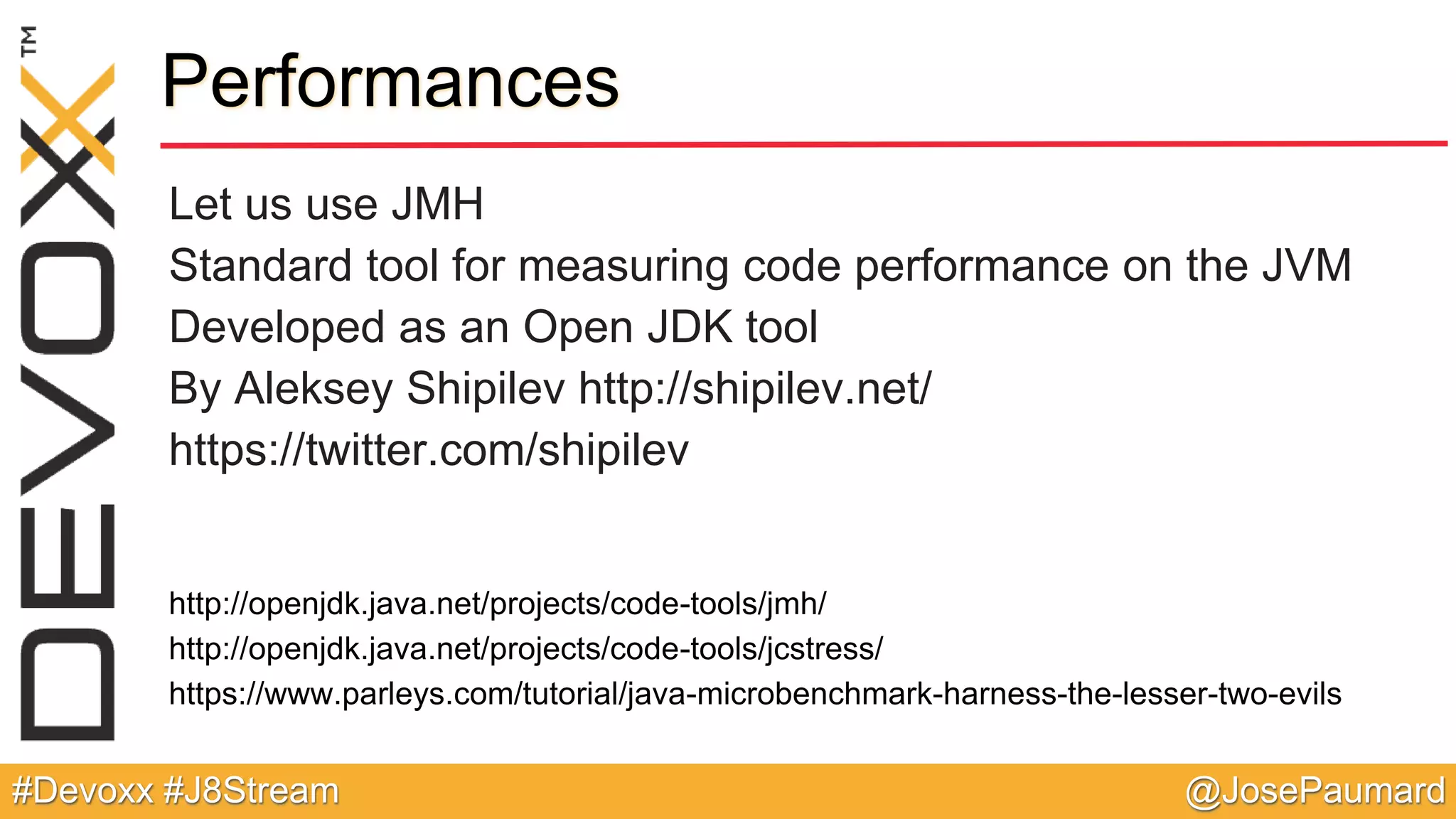 DEVOXX™

Performances

Let us use JMH
Standard tool for measuring code performance on the JVM
Developed as an Open JDK tool
By Aleksey Shipilev http://shipilev.net/
https://twitter.com/shipilev

http://openjdk.java.net/projects/code-tools/jmh/
http://openjdk.java.net/projects/code-tools/jcstress/
https://www.parleys.com/tutorial/java-microbenchmark-harness-the-lesser-two-evils

#Devoxx #J8Stream
@JosePaumard